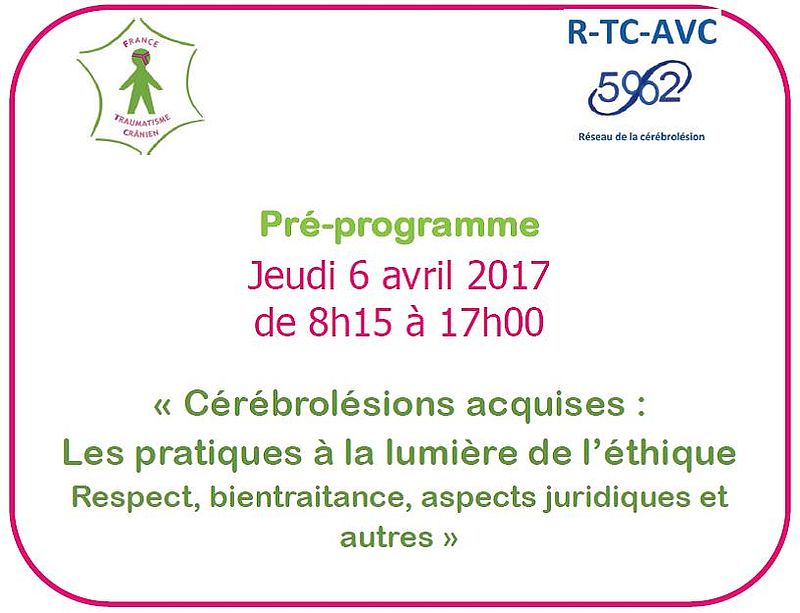 FRANCE
TRAUMATISME CRÂNIEN

R-TC-AVC
5962
Réseau de la cérébrolésion

Pré-programme
Jeudi 6 avril 2017
de 8h15 à 17h00

« Cérébrolésions acquises :
Les pratiques à la lumière de l'éthique
Respect, bientraitance, aspects juridiques et autres »